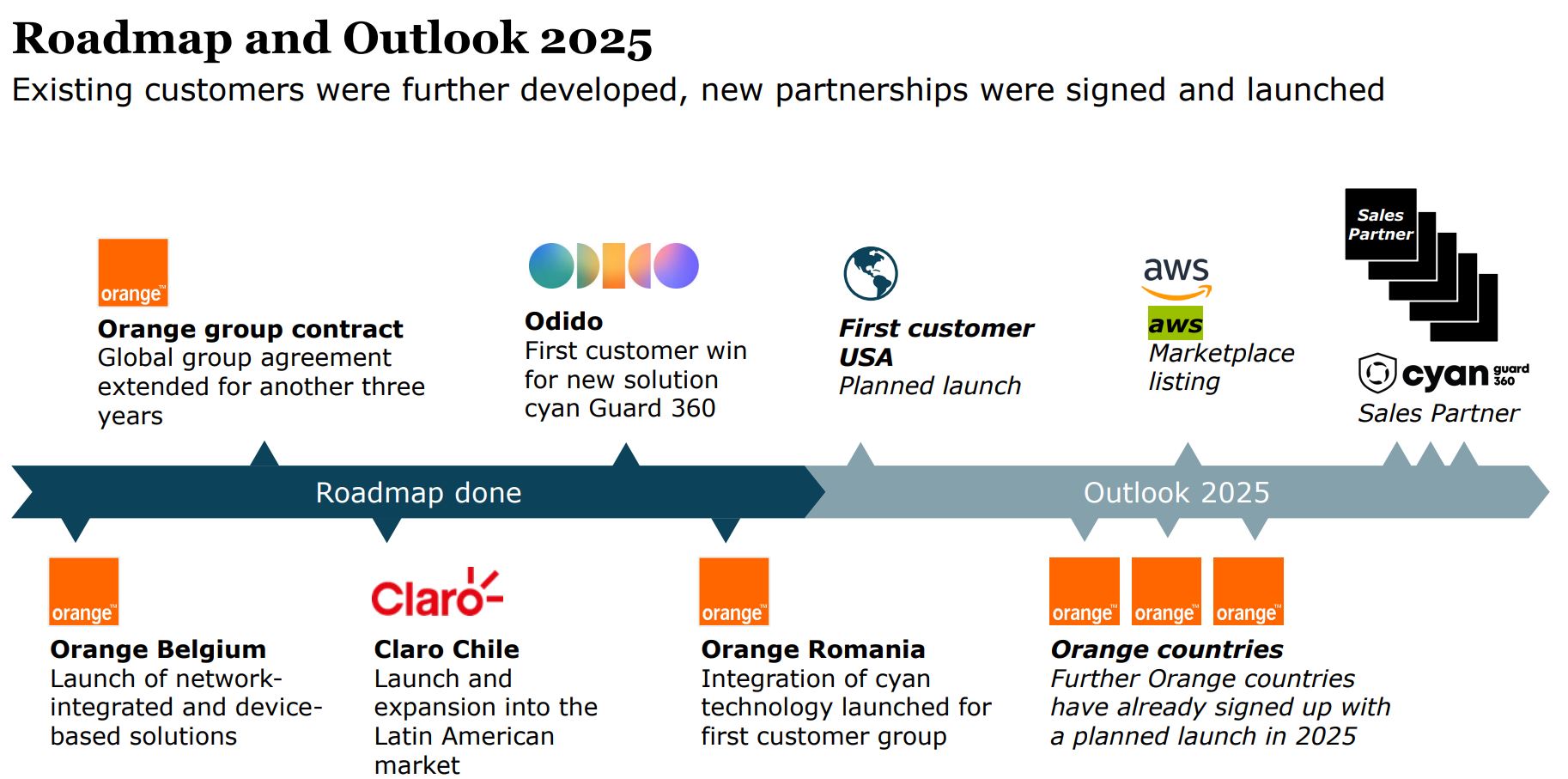 Roadmap and Outlook 2025

Existing customers were further developed, new partnerships were signed and launched

orange™

Orange group contract
Global group agreement extended for another three years

Odido
First customer win for new solution cyan Guard 360

First customer USA
Planned launch

aws

aws
Marketplace listing

Sales Partner

cyan guard 360
Sales Partner

Roadmap done

Outlook 2025

orange™

Orange Belgium
Launch of network-integrated and device-based solutions

Claro

Claro Chile
Launch and expansion into the Latin American market

orange™

Orange Romania
Integration of cyan technology launched for first customer group

orange™ orange™ orange™

Orange countries
Further Orange countries have already signed up with a planned launch in 2025